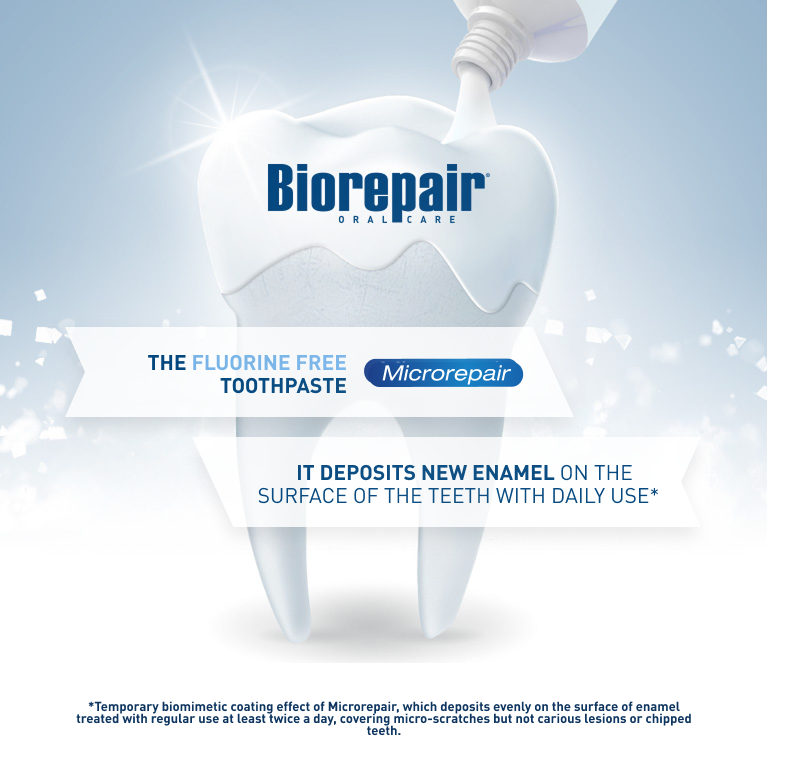 Biorepair®
ORAL CARE

THE FLUORINE FREE TOOTHPASTE

Microrepair

IT DEPOSITS NEW ENAMEL ON THE SURFACE OF THE TEETH WITH DAILY USE*

*Temporary biomimetic coating effect of Microrepair, which deposits evenly on the surface of enamel treated with regular use at least twice a day, covering micro-scratches but not carious lesions or chipped teeth.